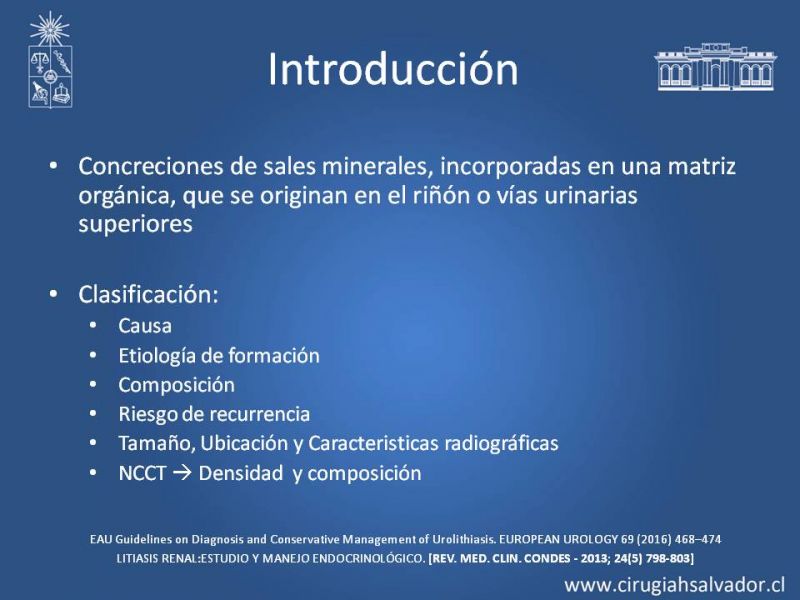 Introducción

• Concreciones de sales minerales, incorporadas en una matriz orgánica, que se originan en el riñón o vías urinarias superiores

• Clasificación:
  • Causa
  • Etiología de formación
  • Composición
  • Riesgo de recurrencia
  • Tamaño, Ubicación y Caracteristicas radiográficas
  • NCCT → Densidad y composición

EAU Guidelines on Diagnosis and Conservative Management of Urolithiasis. EUROPEAN UROLOGY 69 (2016) 468–474
LITIASIS RENAL:ESTUDIO Y MANEJO ENDOCRINOLÓGICO. [REV. MED. CLIN. CONDES - 2013; 24(5) 798-803]

www.cirugiahsalvador.cl